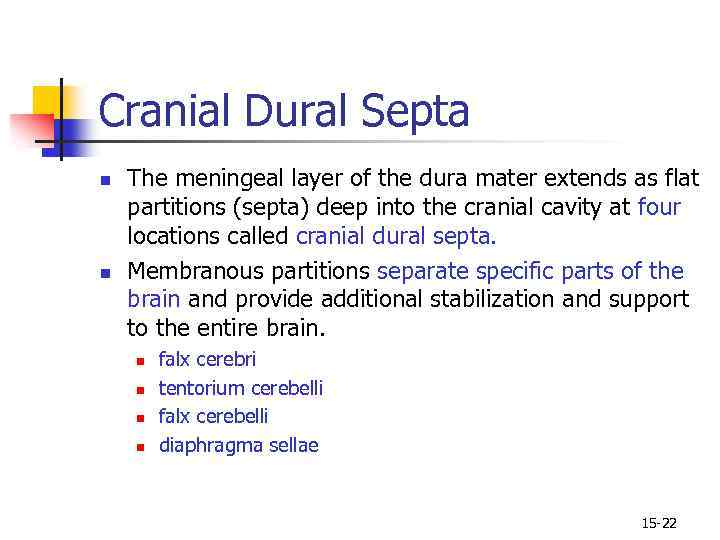 Cranial Dural Septa

- The meningeal layer of the dura mater extends as flat partitions (septa) deep into the cranial cavity at four locations called cranial dural septa.
- Membranous partitions separate specific parts of the brain and provide additional stabilization and support to the entire brain.
  - falx cerebri
  - tentorium cerebelli
  - falx cerebelli
  - diaphragma sellae

15-22